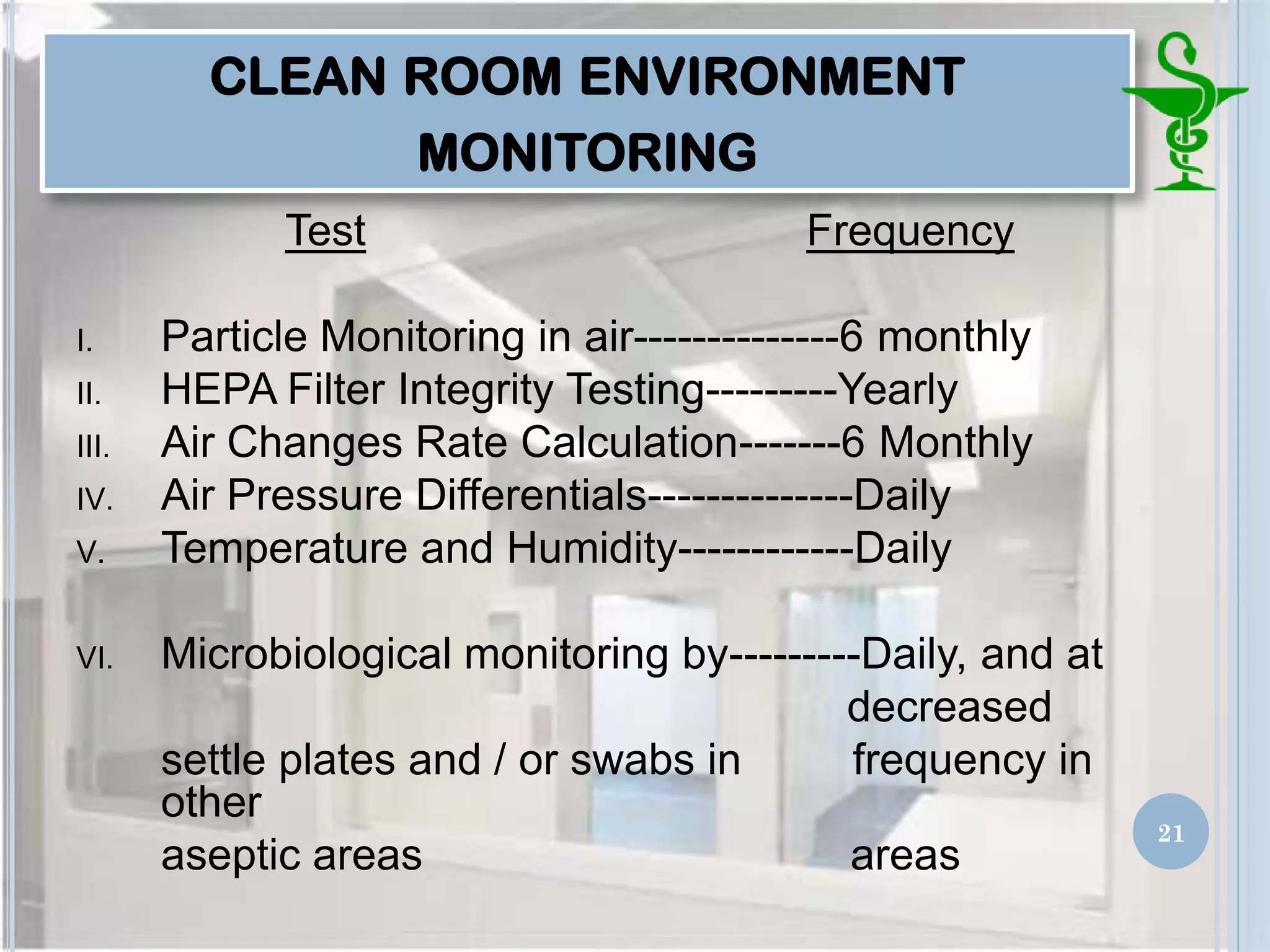 CLEAN ROOM ENVIRONMENT MONITORING

Test Frequency

I. Particle Monitoring in air--------------6 monthly
II. HEPA Filter Integrity Testing---------Yearly
III. Air Changes Rate Calculation-------6 Monthly
IV. Air Pressure Differentials--------------Daily
V. Temperature and Humidity------------Daily

VI. Microbiological monitoring by---------Daily, and at decreased
settle plates and / or swabs in frequency in other
aseptic areas areas

21